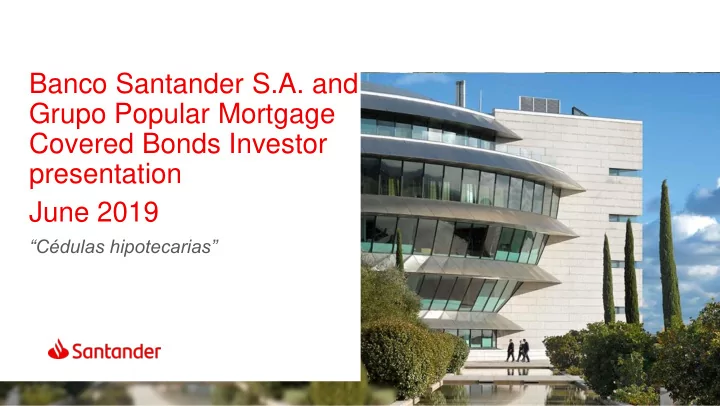 Banco Santander S.A. and Grupo Popular Mortgage Covered Bonds Investor presentation

June 2019

“Cédulas hipotecarias”

Santander